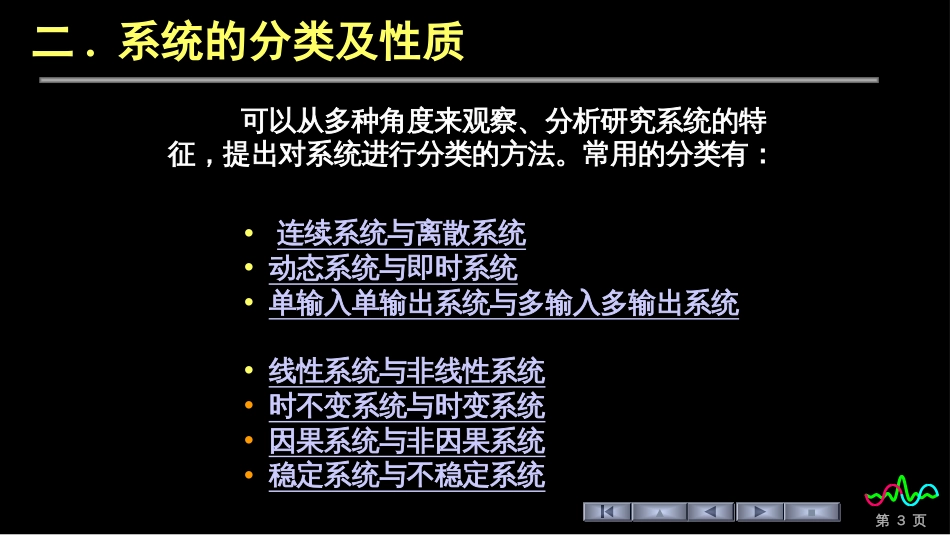 二．系统的分类及性质

可以从多种角度来观察、分析研究系统的特征，提出对系统进行分类的方法。常用的分类有：

• 连续系统与离散系统
• 动态系统与即时系统
• 单输入单输出系统与多输入多输出系统

• 线性系统与非线性系统
• 时不变系统与时变系统
• 因果系统与非因果系统
• 稳定系统与不稳定系统

第 3 页